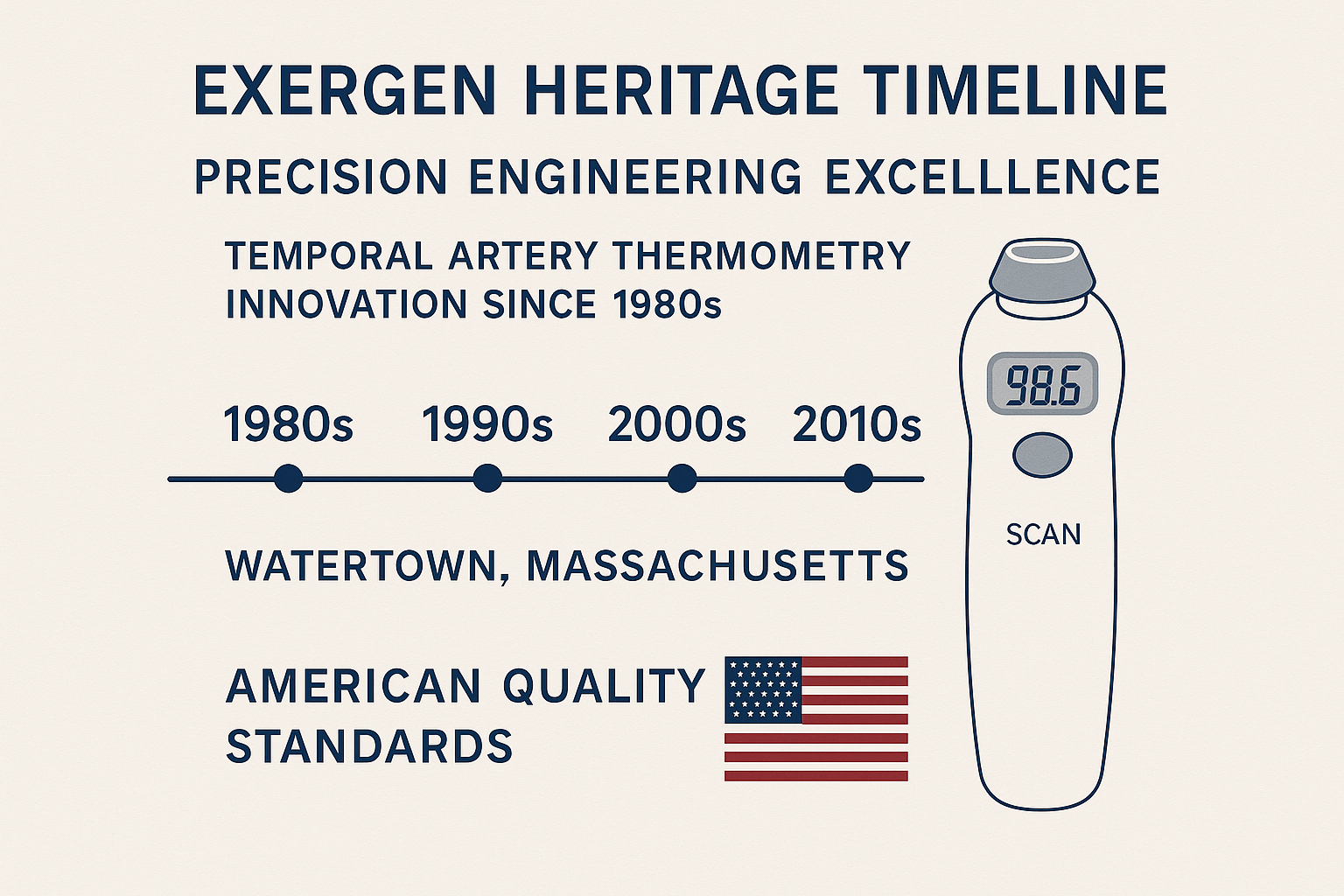 EXERGEN HERITAGE TIMELINE

PRECISION ENGINEERING EXCELLLENCE

TEMPORAL ARTERY THERMOMETRY INNOVATION SINCE 1980s

1980s 1990s 2000s 2010s

WATERTOWN, MASSACHUSETTS

AMERICAN QUALITY STANDARDS

98.6

SCAN